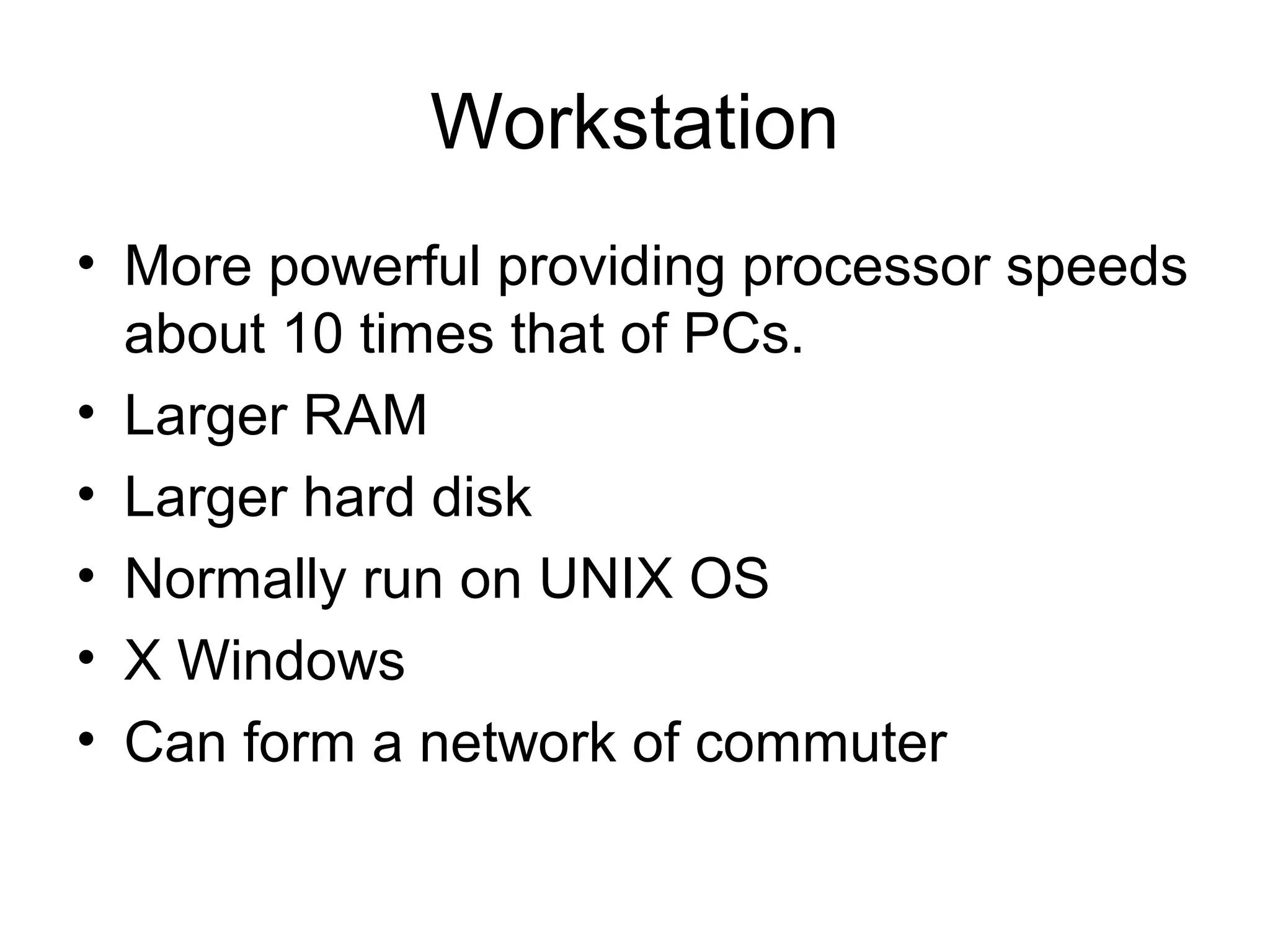 Workstation

• More powerful providing processor speeds about 10 times that of PCs.
• Larger RAM
• Larger hard disk
• Normally run on UNIX OS
• X Windows
• Can form a network of commuter